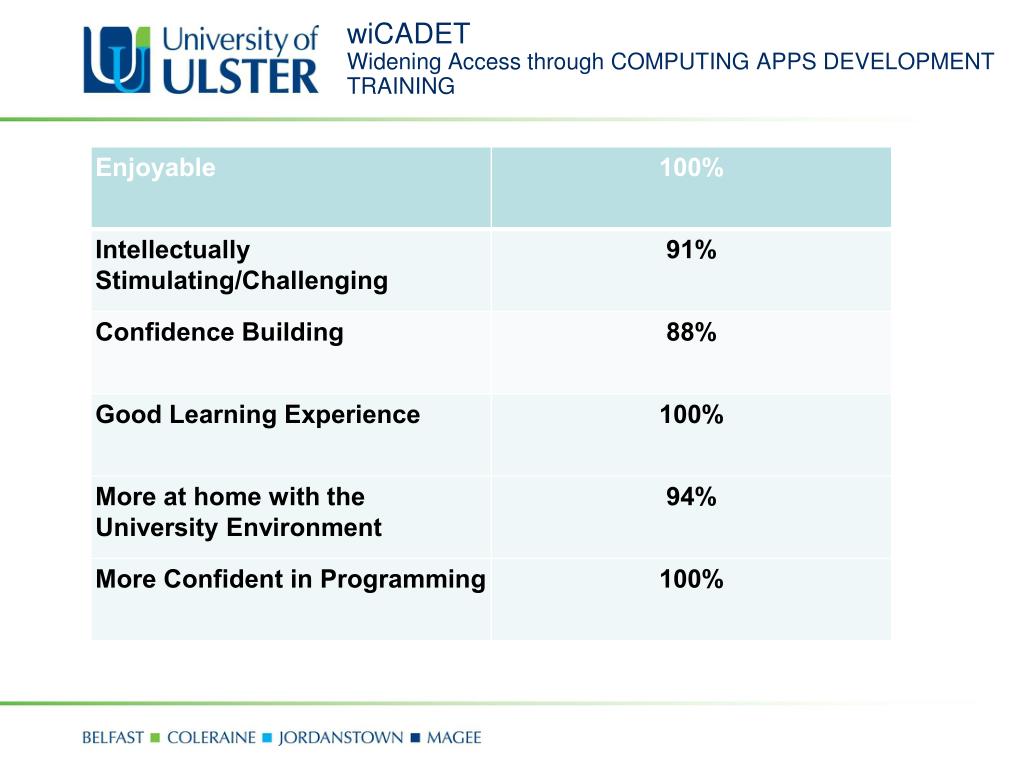 University of ULSTER

wiCADET
Widening Access through COMPUTING APPS DEVELOPMENT TRAINING

| Enjoyable | 100% |
|---|---|
| Intellectually Stimulating/Challenging | 91% |
| Confidence Building | 88% |
| Good Learning Experience | 100% |
| More at home with the University Environment | 94% |
| More Confident in Programming | 100% |

BELFAST ■ COLERAINE ■ JORDANSTOWN ■ MAGEE